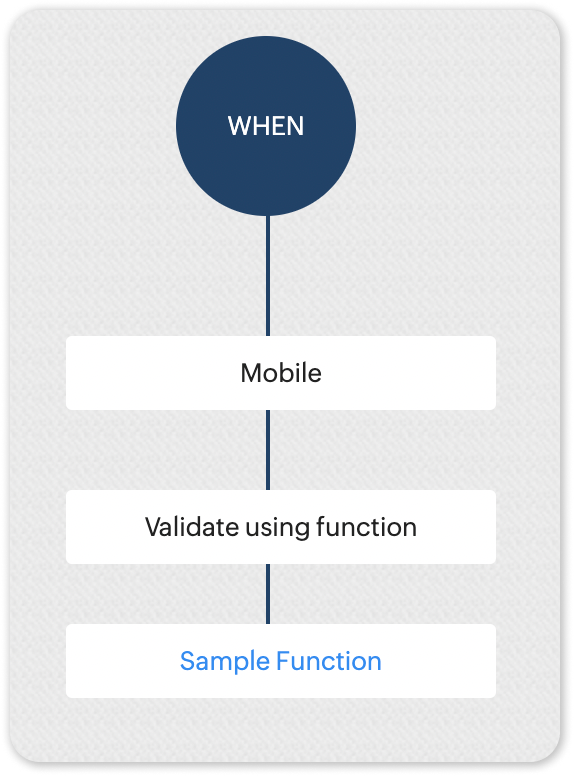 WHEN

Mobile

Validate using function

Sample Function